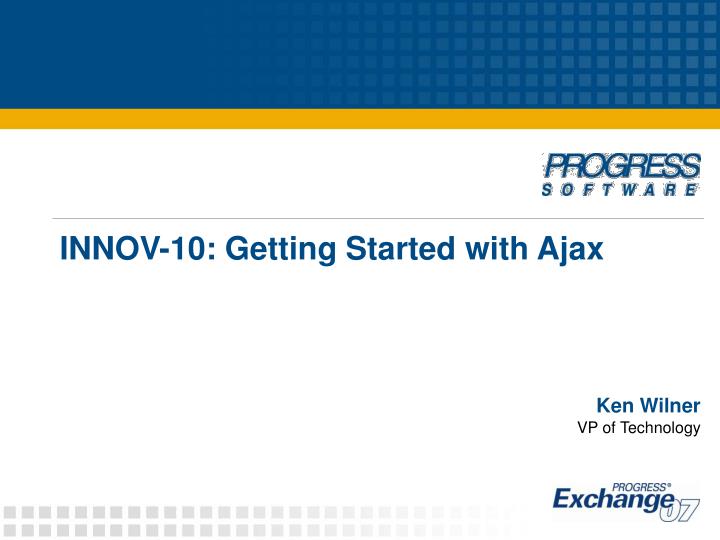 PROGRESS
SOFTWARE

INNOV-10: Getting Started with Ajax

Ken Wilner
VP of Technology

PROGRESS®
Exchange 07